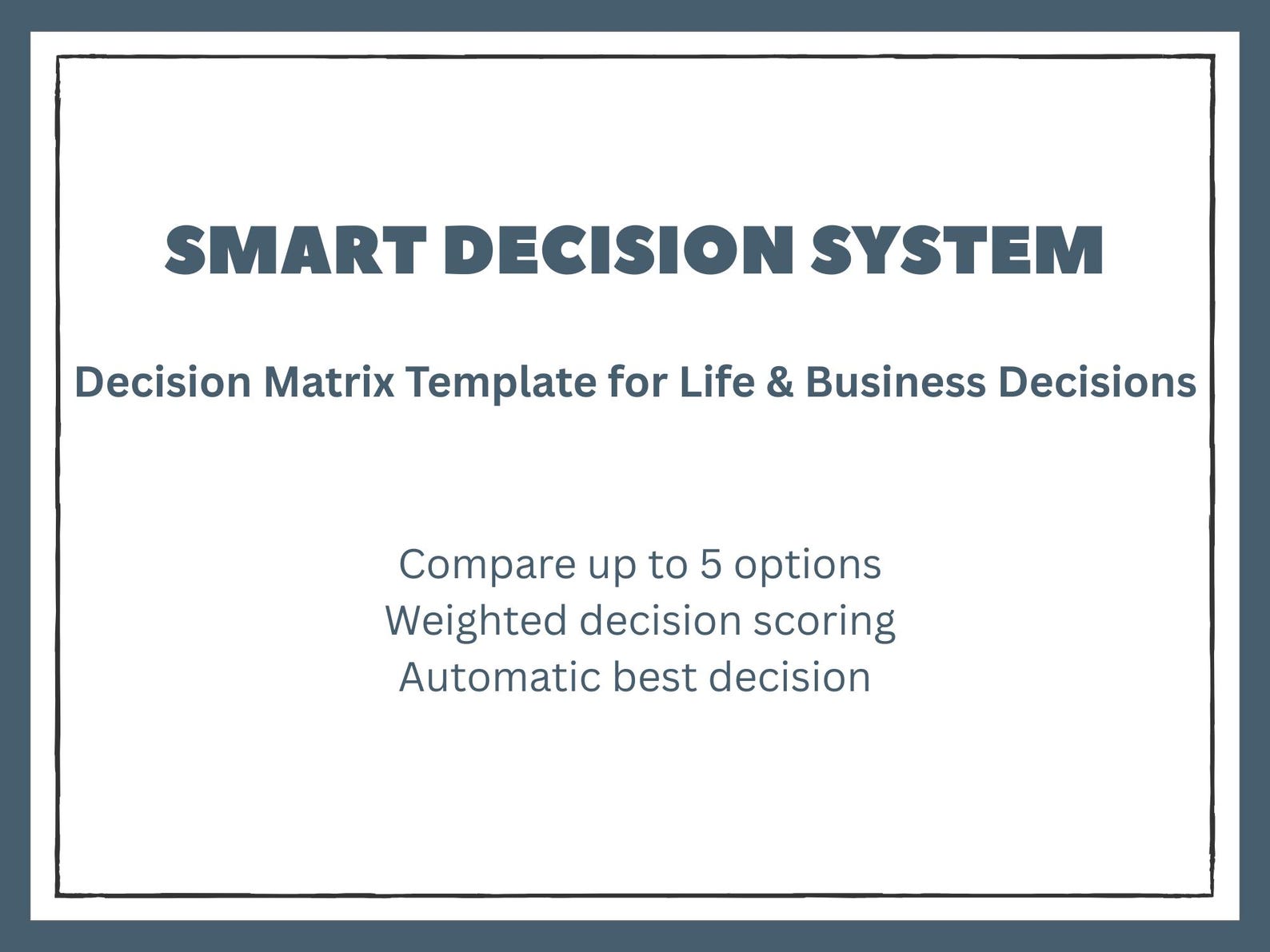 SMART DECISION SYSTEM

Decision Matrix Template for Life & Business Decisions

Compare up to 5 options
Weighted decision scoring
Automatic best decision